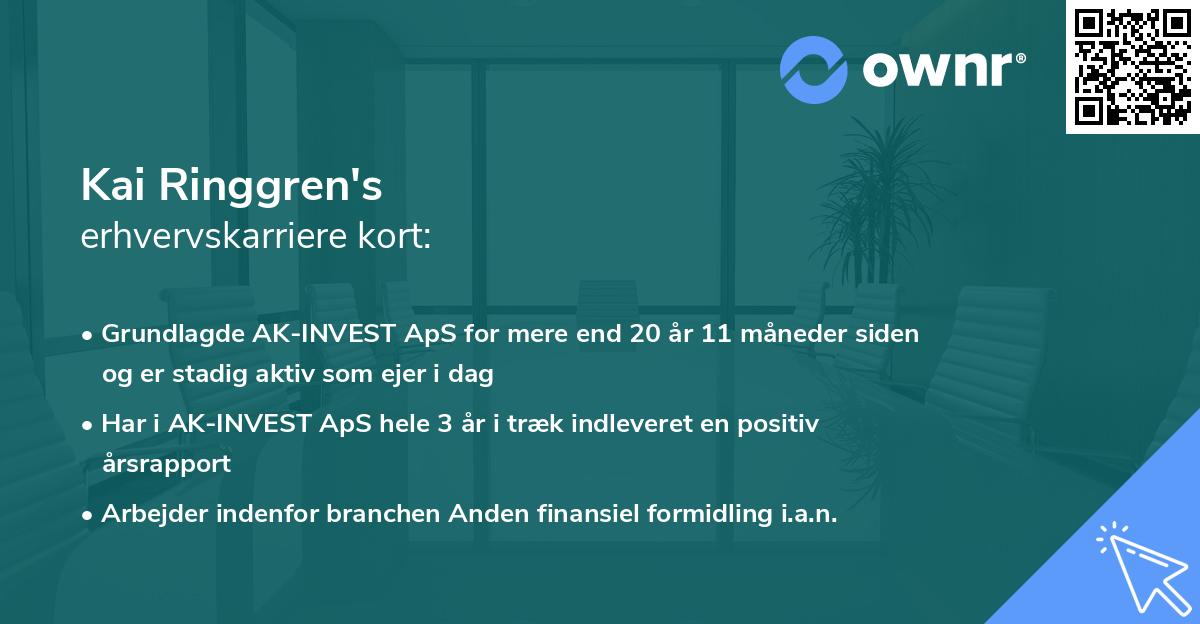 ownr®

Kai Ringgren's
erhvervskarriere kort:

• Grundlagde AK-INVEST ApS for mere end 20 år 11 måneder siden og er stadig aktiv som ejer i dag
• Har i AK-INVEST ApS hele 3 år i træk indleveret en positiv årsrapport
• Arbejder indenfor branchen Anden finansiel formidling i.a.n.